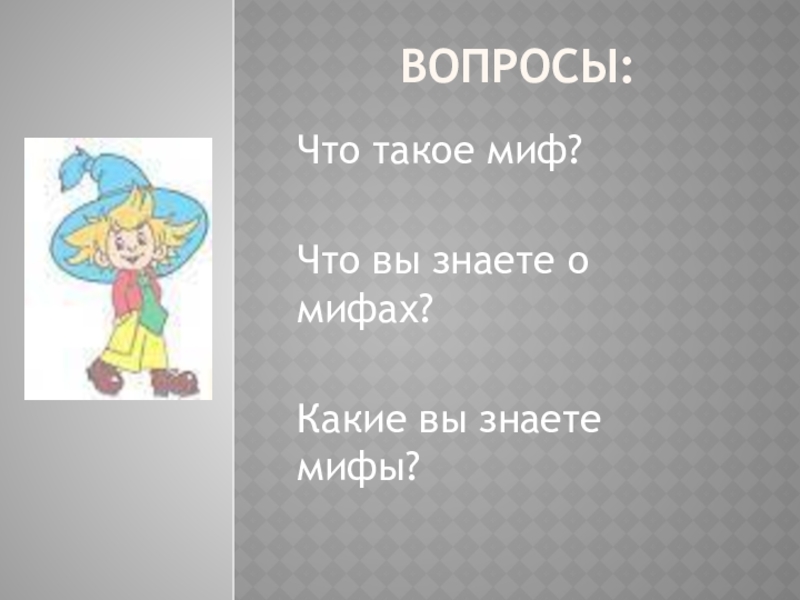 ВОПРОСЫ:

Что такое миф?

Что вы знаете о мифах?

Какие вы знаете мифы?